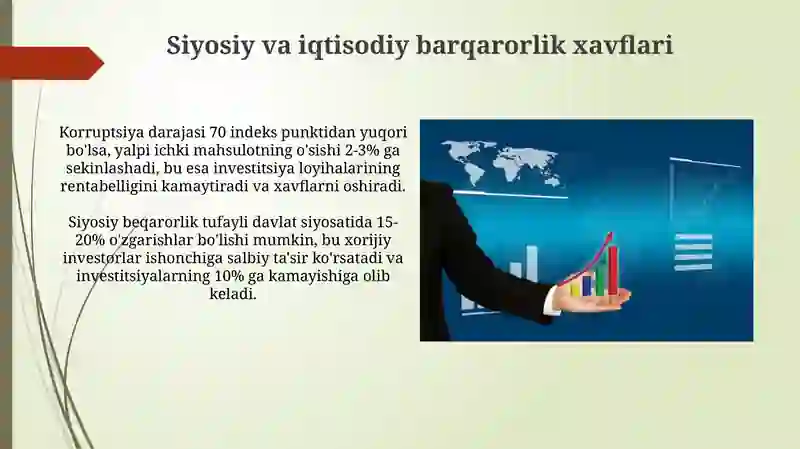 Siyosiy va iqtisodiy barqarorlik xavflari

Korruptsiya darajasi 70 indeks punktidan yuqori bo'lsa, yalpi ichki mahsulotning o'sishi 2-3% ga sekinlashadi, bu esa investitsiya loyihalarining rentabelligini kamaytiradi va xavflarni oshiradi.

Siyosiy beqarorlik tufayli davlat siyosatida 15-20% o'zgarishlar bo'lishi mumkin, bu xorijiy investorlar ishonchiga salbiy ta'sir ko'rsatadi va investitsiyalarning 10% ga kamayishiga olib keladi.